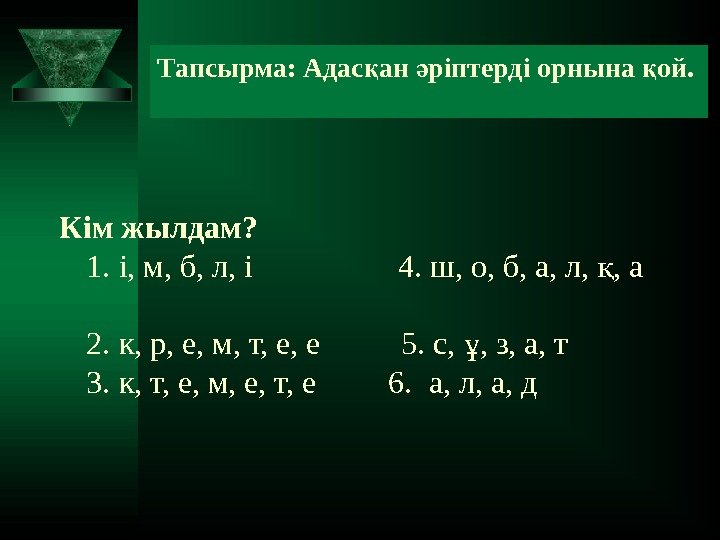 Тапсырма: Адасқан әріптерді орнына қой.

Кім жылдам?

1. і, м, б, л, і

2. к, р, е, м, т, е, е

3. к, т, е, м, е, т, е

4. ш, о, б, а, л, қ, а

5. с, ұ, з, а, т

6. а, л, а, д